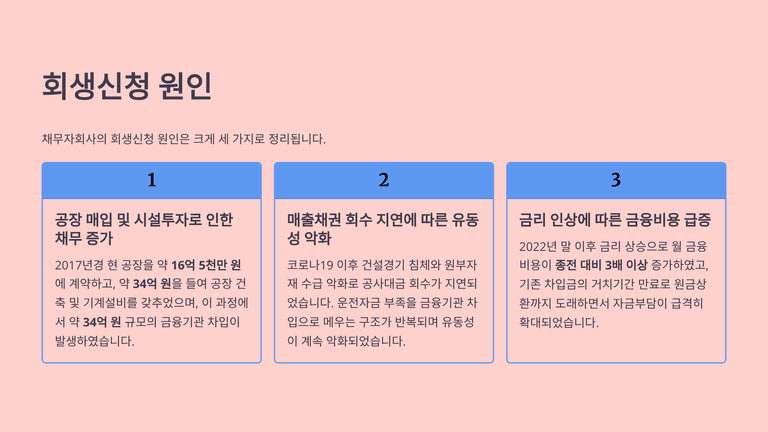 회생신청 원인

채무자회사의 회생신청 원인은 크게 세 가지로 정리됩니다.

1

공장 매입 및 시설투자로 인한 채무 증가

2017년경 현 공장을 약 16억 5천만 원에 계약하고, 약 34억 원을 들여 공장 건축 및 기계설비를 갖추었으며, 이 과정에서 약 34억 원 규모의 금융기관 차입이 발생하였습니다.

2

매출채권 회수 지연에 따른 유동성 악화

코로나19 이후 건설경기 침체와 원부자재 수급 악화로 공사대금 회수가 지연되었습니다. 운전자금 부족을 금융기관 차입으로 메우는 구조가 반복되며 유동성이 계속 악화되었습니다.

3

금리 인상에 따른 금융비용 급증

2022년 말 이후 금리 상승으로 월 금융비용이 종전 대비 3배 이상 증가하였고, 기존 차입금의 거치기간 만료로 원금상환까지 도래하면서 자금부담이 급격히 확대되었습니다.